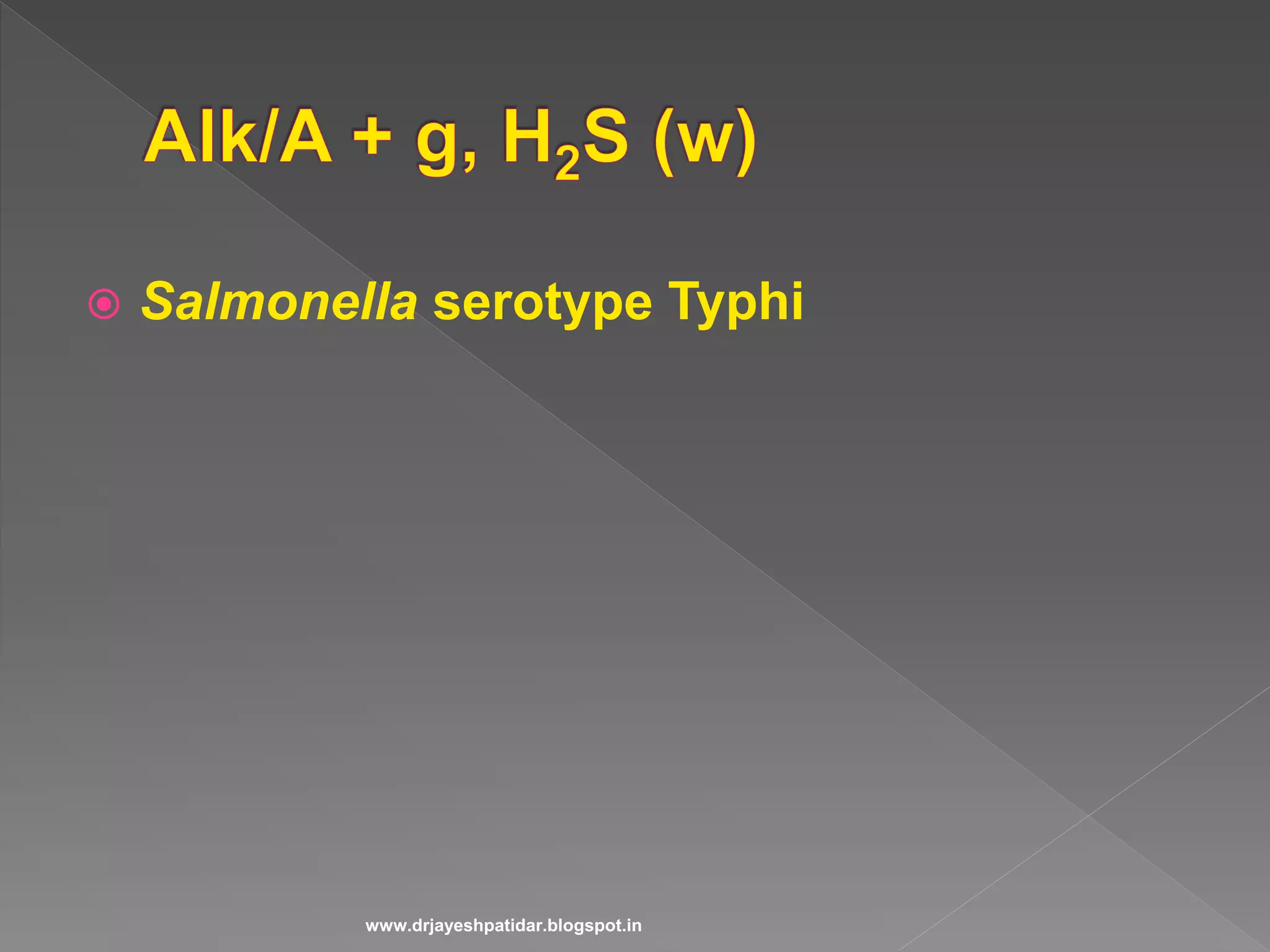 Alk/A + g, $H_2S$ (w)

Salmonella serotype Typhi

www.drjayeshpatidar.blogspot.in